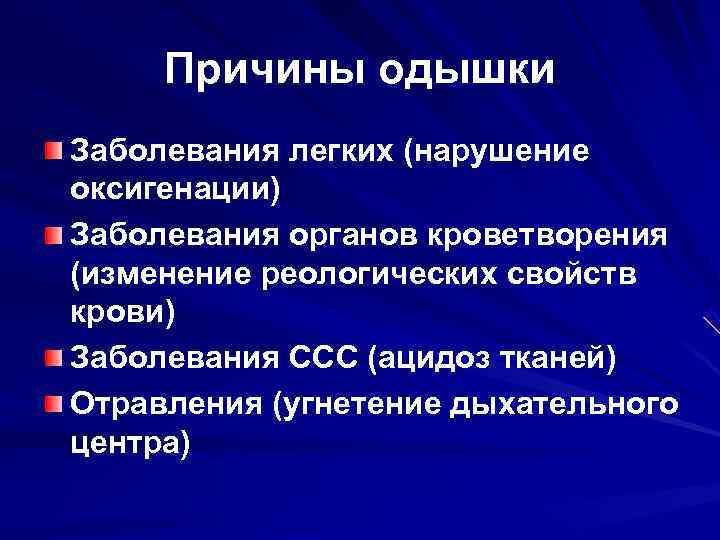 Причины одышки

Заболевания легких (нарушение оксигенации)

Заболевания органов кроветворения (изменение реологических свойств крови)

Заболевания ССС (ацидоз тканей)

Отравления (угнетение дыхательного центра)